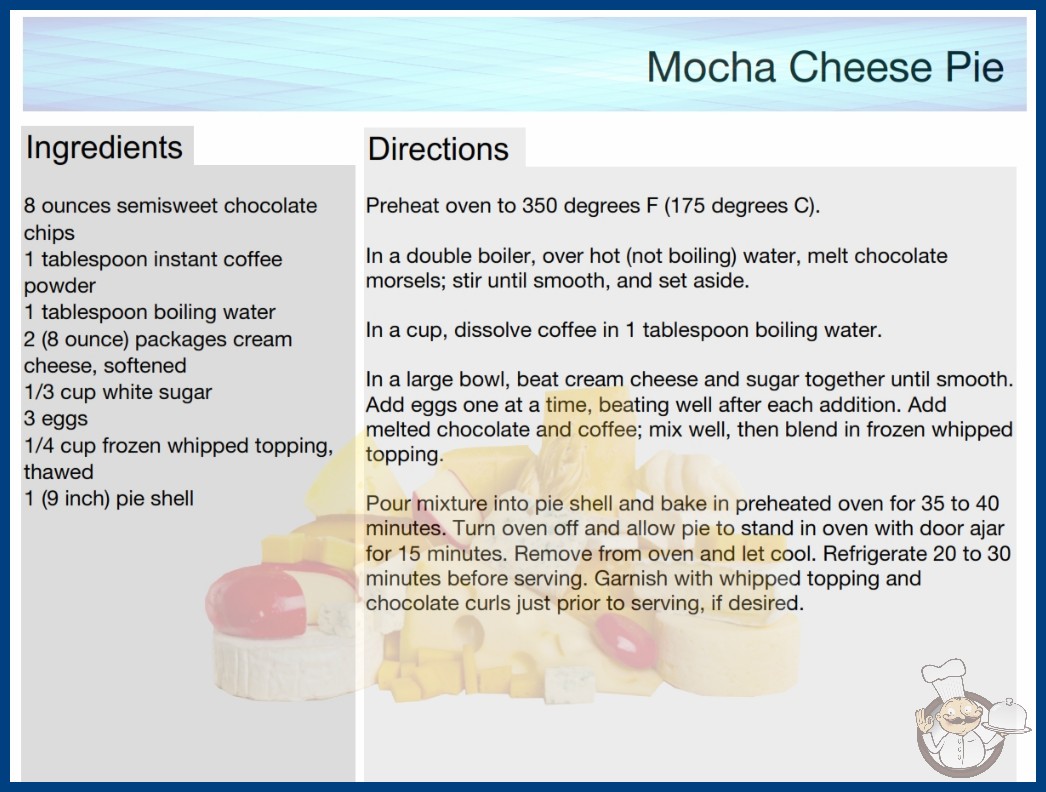 Mocha Cheese Pie

Ingredients

8 ounces semisweet chocolate chips
1 tablespoon instant coffee powder
1 tablespoon boiling water
2 (8 ounce) packages cream cheese, softened
1/3 cup white sugar
3 eggs
1/4 cup frozen whipped topping, thawed
1 (9 inch) pie shell

Directions

Preheat oven to 350 degrees F (175 degrees C).

In a double boiler, over hot (not boiling) water, melt chocolate morsels; stir until smooth, and set aside.

In a cup, dissolve coffee in 1 tablespoon boiling water.

In a large bowl, beat cream cheese and sugar together until smooth. Add eggs one at a time, beating well after each addition. Add melted chocolate and coffee; mix well, then blend in frozen whipped topping.

Pour mixture into pie shell and bake in preheated oven for 35 to 40 minutes. Turn oven off and allow pie to stand in oven with door ajar for 15 minutes. Remove from oven and let cool. Refrigerate 20 to 30 minutes before serving. Garnish with whipped topping and chocolate curls just prior to serving, if desired.